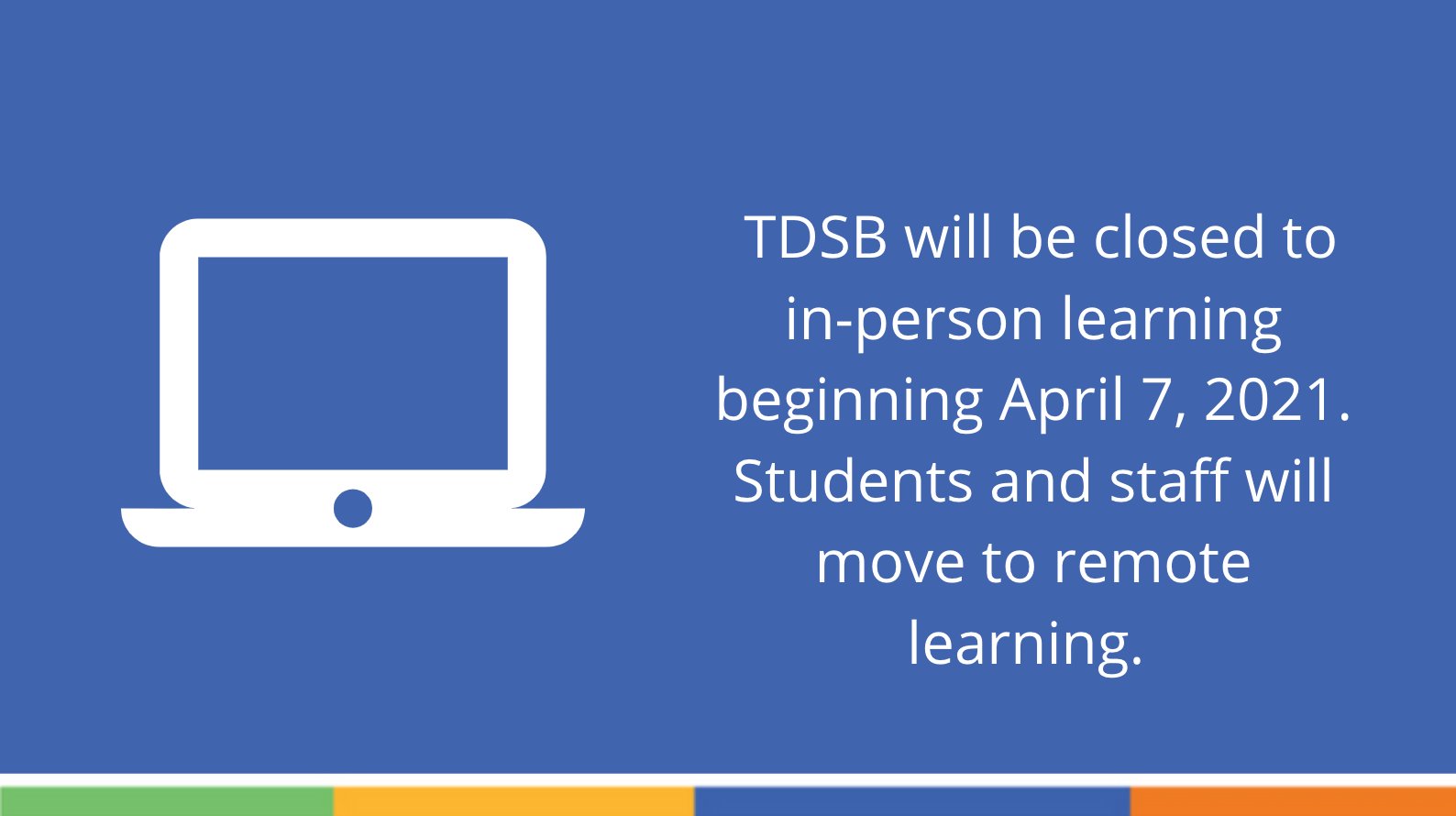 TDSB will be closed to in-person learning beginning April 7, 2021. Students and staff will move to remote learning.